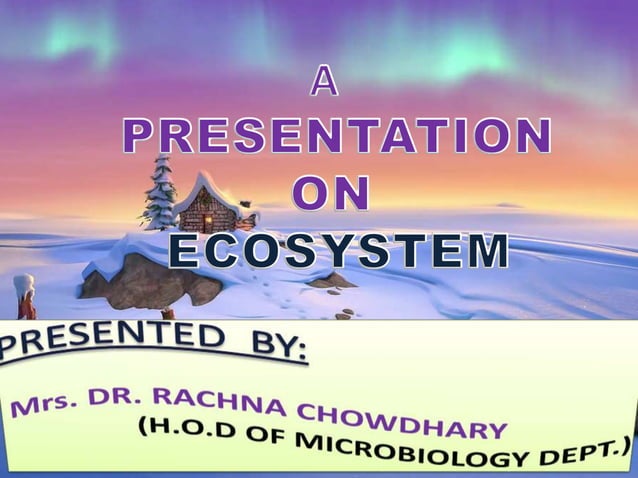 A PRESENTATION ON ECOSYSTEM

PRESENTED BY:

Mrs. DR. RACHNA CHOWDHARY (H.O.D OF MICROBIOLOGY DEPT.)